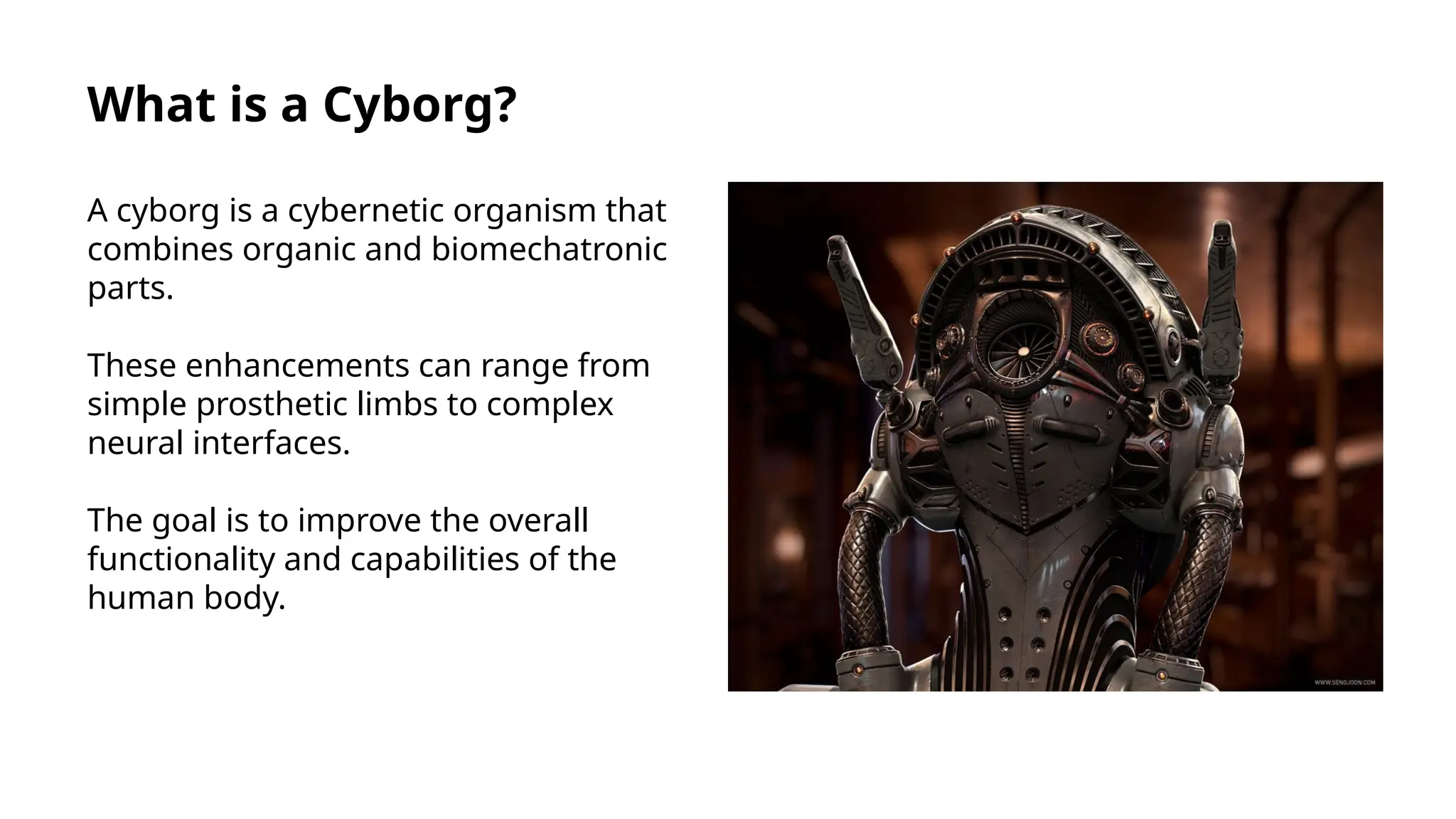 What is a Cyborg?

A cyborg is a cybernetic organism that combines organic and biomechatronic parts.

These enhancements can range from simple prosthetic limbs to complex neural interfaces.

The goal is to improve the overall functionality and capabilities of the human body.

WWW.SENGJOON.COM